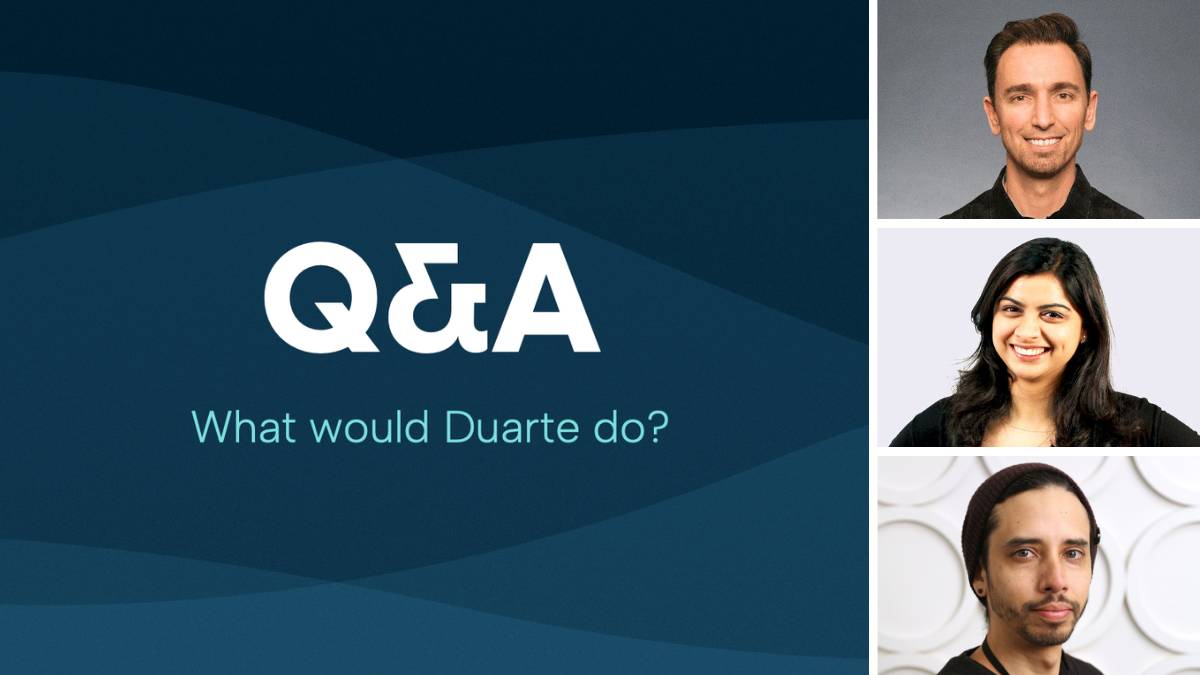 Q&A

What would Duarte do?